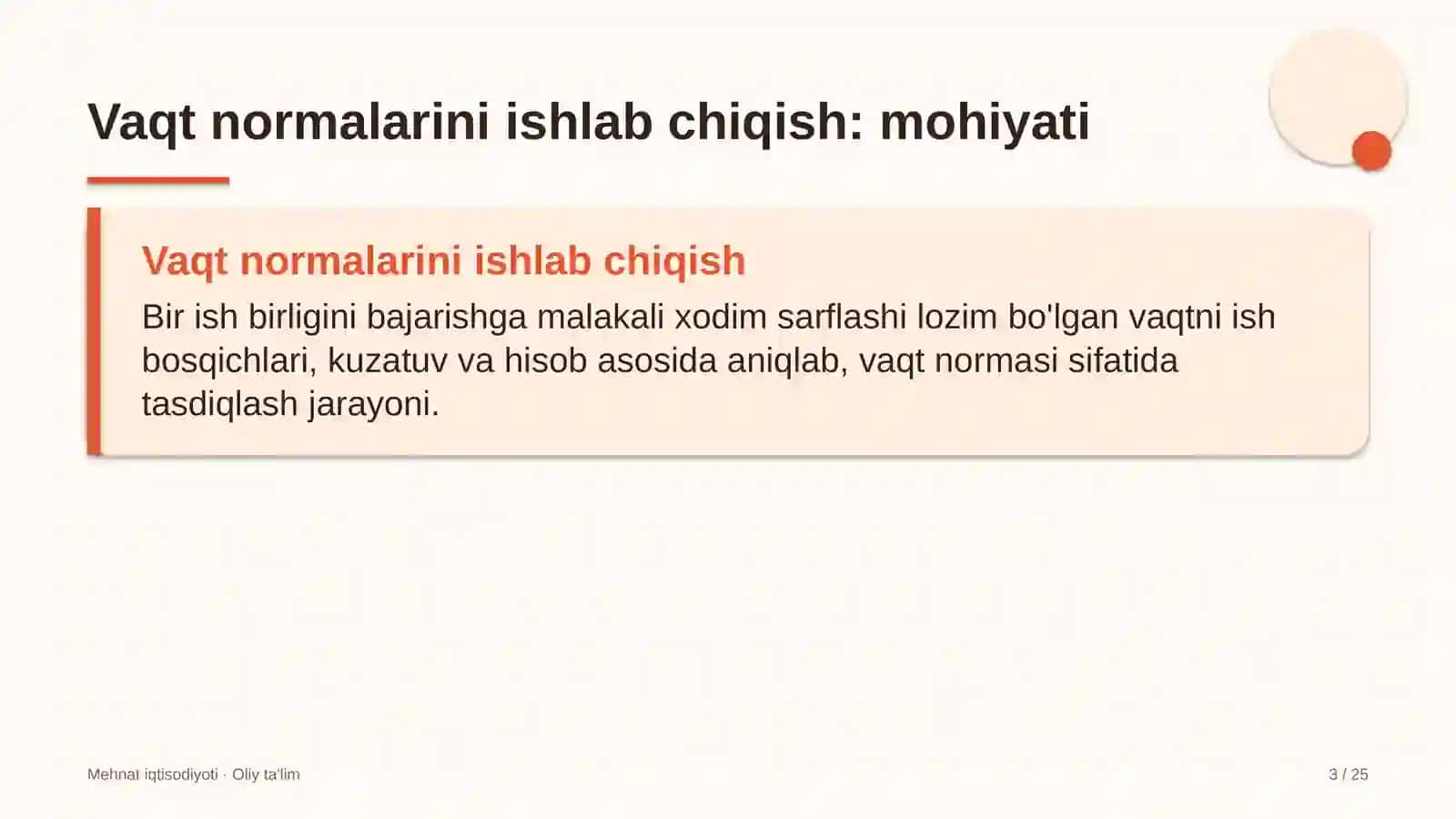 Vaqt normalarini ishlab chiqish: mohiyati

Vaqt normalarini ishlab chiqish

Bir ish birligini bajarishga malakali xodim sarflashi lozim bo'lgan vaqtni ish bosqichlari, kuzatuv va hisob asosida aniqlab, vaqt normasi sifatida tasdiqlash jarayoni.

Mehnat iqtisodiyoti · Oliy ta'lim

3 / 25